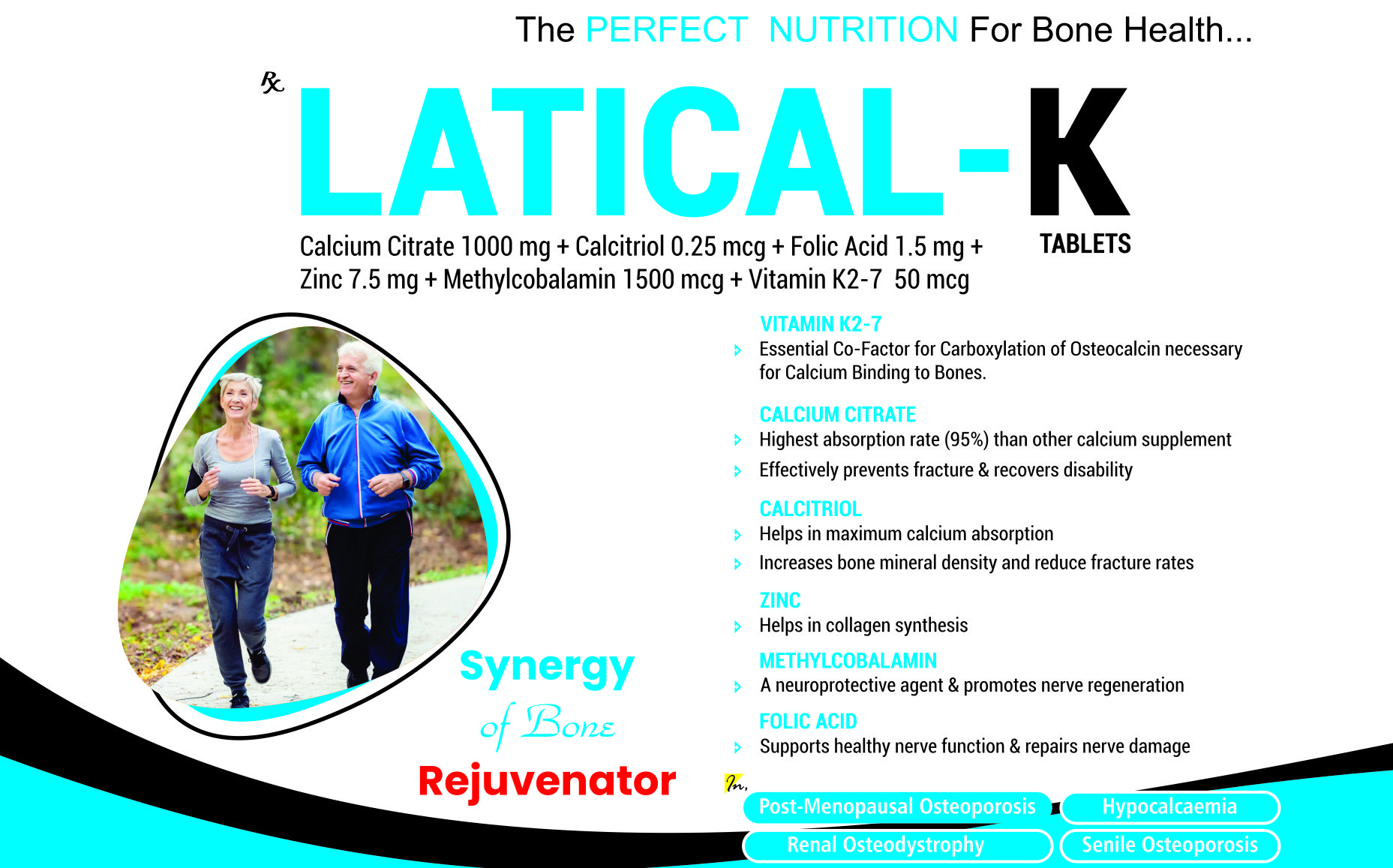 The PERFECT NUTRITION For Bone Health...

Rx

LATICAL-K

TABLETS

Calcium Citrate 1000 mg + Calcitriol 0.25 mcg + Folic Acid 1.5 mg + Zinc 7.5 mg + Methylcobalamin 1500 mcg + Vitamin K2-7 50 mcg

VITAMIN K2-7
Essential Co-Factor for Carboxylation of Osteocalcin necessary for Calcium Binding to Bones.

CALCIUM CITRATE
Highest absorption rate (95%) than other calcium supplement
Effectively prevents fracture & recovers disability

CALCITRIOL
Helps in maximum calcium absorption
Increases bone mineral density and reduce fracture rates

ZINC
Helps in collagen synthesis

METHYLCOBALAMIN
A neuroprotective agent & promotes nerve regeneration

FOLIC ACID
Supports healthy nerve function & repairs nerve damage

Synergy of Bone Rejuvenator

In,
Post-Menopausal Osteoporosis
Hypocalcaemia
Renal Osteodystrophy
Senile Osteoporosis